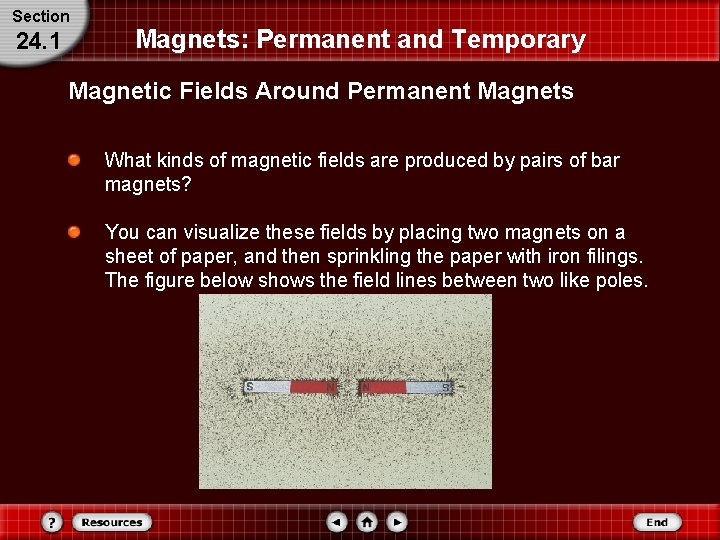 Section
24.1

Magnets: Permanent and Temporary

Magnetic Fields Around Permanent Magnets

What kinds of magnetic fields are produced by pairs of bar magnets?

You can visualize these fields by placing two magnets on a sheet of paper, and then sprinkling the paper with iron filings. The figure below shows the field lines between two like poles.

S N N S

?
Resources
End